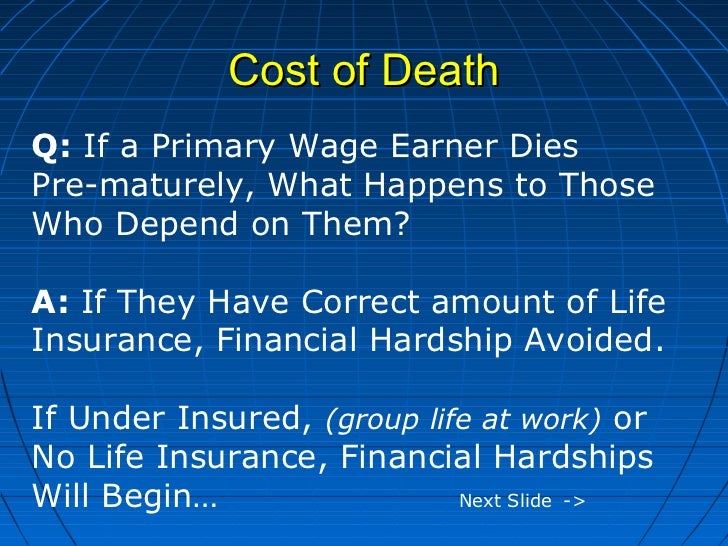 Cost of Death

Q: If a Primary Wage Earner Dies Pre-maturely, What Happens to Those Who Depend on Them?

A: If They Have Correct amount of Life Insurance, Financial Hardship Avoided.

If Under Insured, (group life at work) or No Life Insurance, Financial Hardships Will Begin…

Next Slide ->